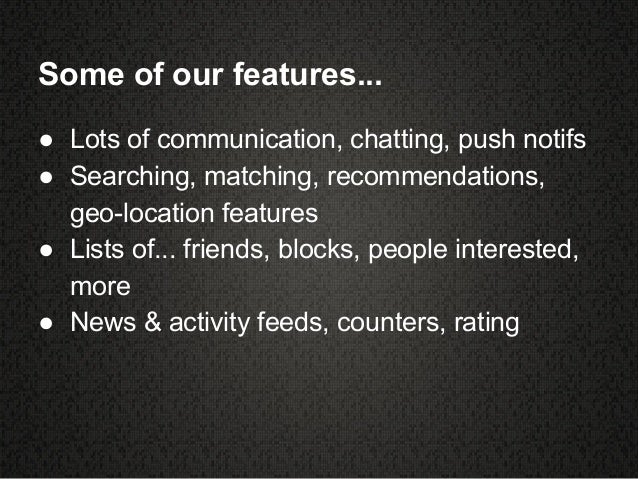 Some of our features...

● Lots of communication, chatting, push notifs
● Searching, matching, recommendations, geo-location features
● Lists of... friends, blocks, people interested, more
● News & activity feeds, counters, rating